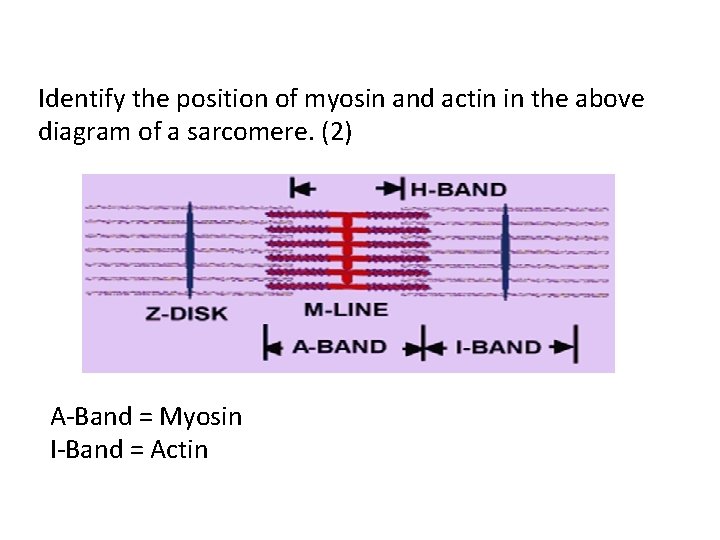 Identify the position of myosin and actin in the above diagram of a sarcomere. (2)

H-BAND

Z-DISK

M-LINE

A-BAND

I-BAND

A-Band = Myosin
I-Band = Actin